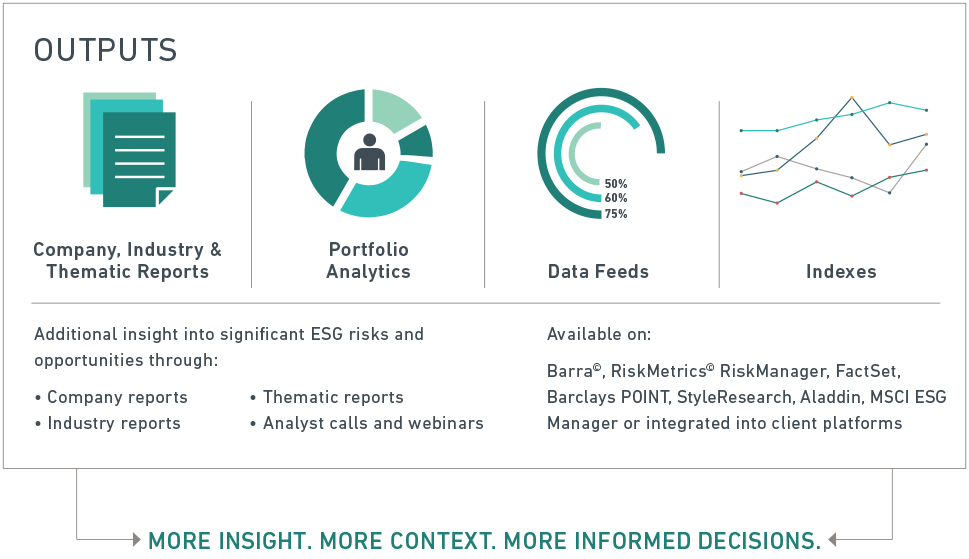 OUTPUTS

Company, Industry & Thematic Reports

Portfolio Analytics

50%
60%
75%

Data Feeds

Indexes

Additional insight into significant ESG risks and opportunities through:

• Company reports
• Industry reports

• Thematic reports
• Analyst calls and webinars

Available on:

Barra©, RiskMetrics© RiskManager, FactSet, Barclays POINT, StyleResearch, Aladdin, MSCI ESG Manager or integrated into client platforms

MORE INSIGHT. MORE CONTEXT. MORE INFORMED DECISIONS.